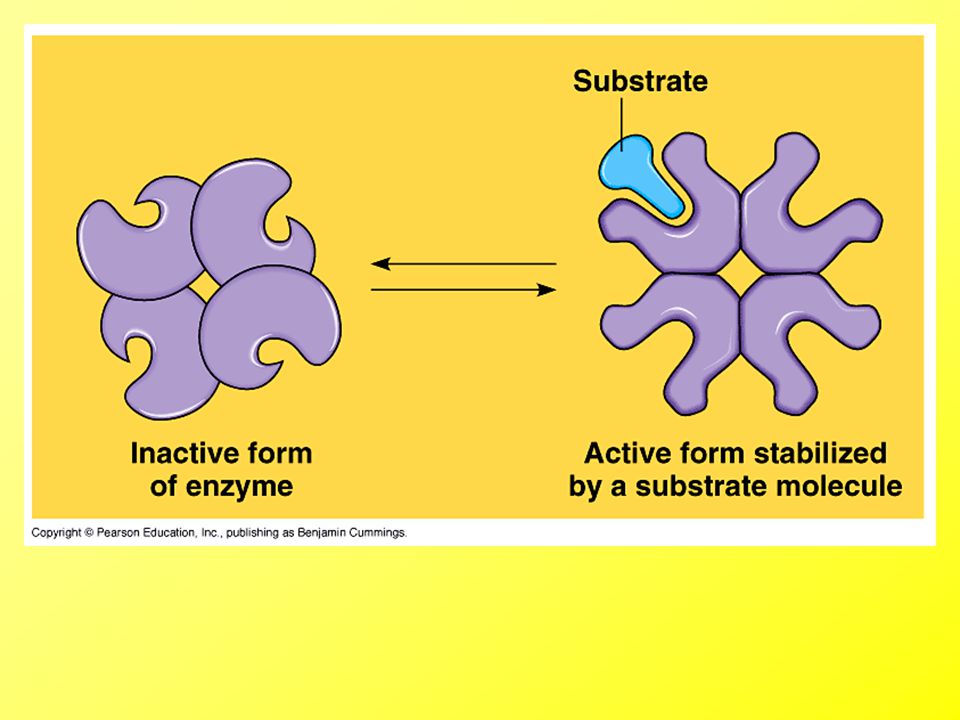 Substrate

Inactive form of enzyme

Active form stabilized by a substrate molecule

Copyright © Pearson Education, Inc., publishing as Benjamin Cummings.